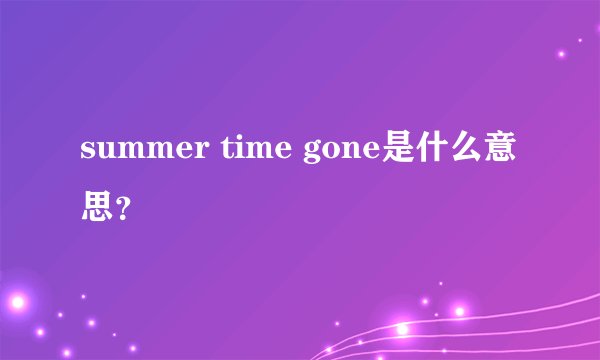 summer time gone是什么意思？